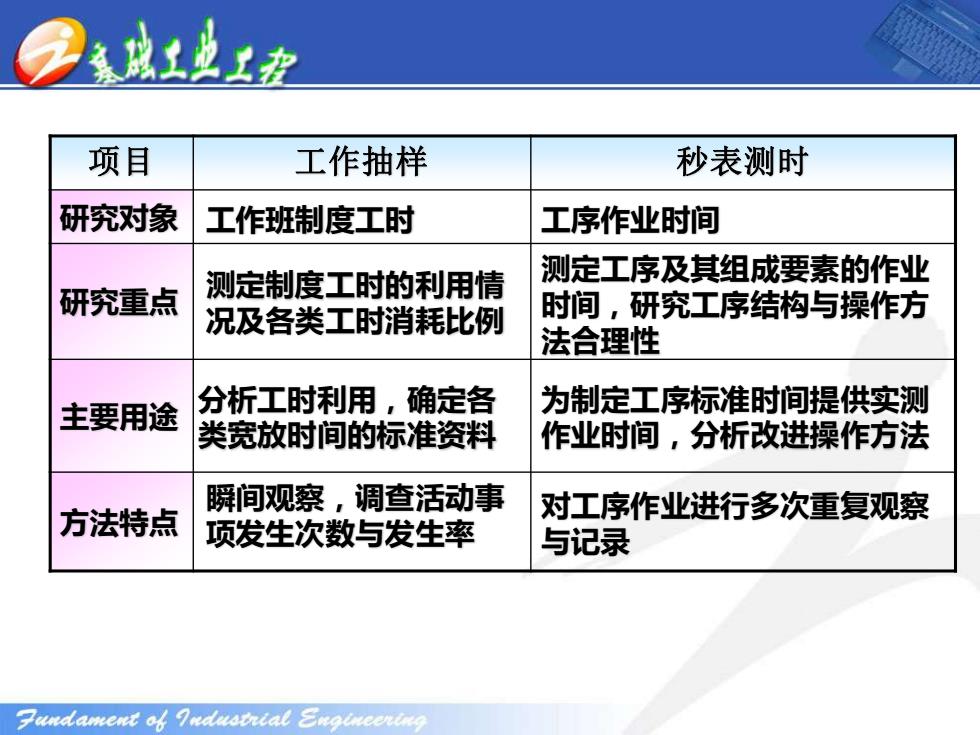 基础工业工程

| 项目 | 工作抽样 | 秒表测时 |
|---|---|---|
| 研究对象 | 工作班制度工时 | 工序作业时间 |
| 研究重点 | 测定制度工时的利用情况及各类工时消耗比例 | 测定工序及其组成要素的作业时间，研究工序结构与操作方法合理性 |
| 主要用途 | 分析工时利用，确定各类宽放时间的标准资料 | 为制定工序标准时间提供实测作业时间，分析改进操作方法 |
| 方法特点 | 瞬间观察，调查活动事项发生次数与发生率 | 对工序作业进行多次重复观察与记录 |

Fundament of Industrial Engineering